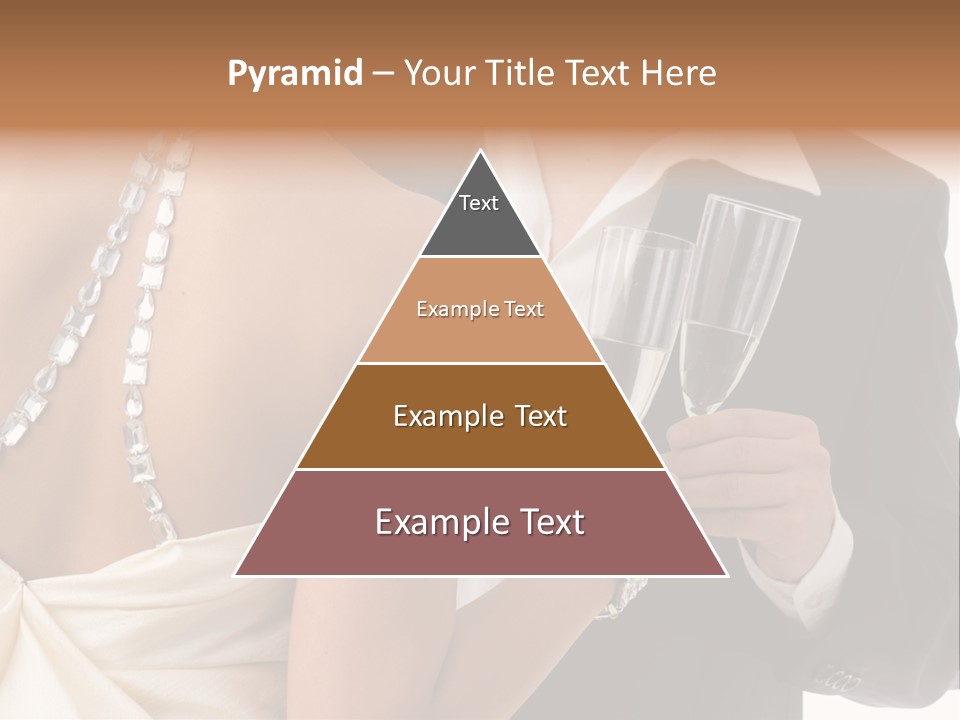 Pyramid – Your Title Text Here

Text

Example Text

Example Text

Example Text